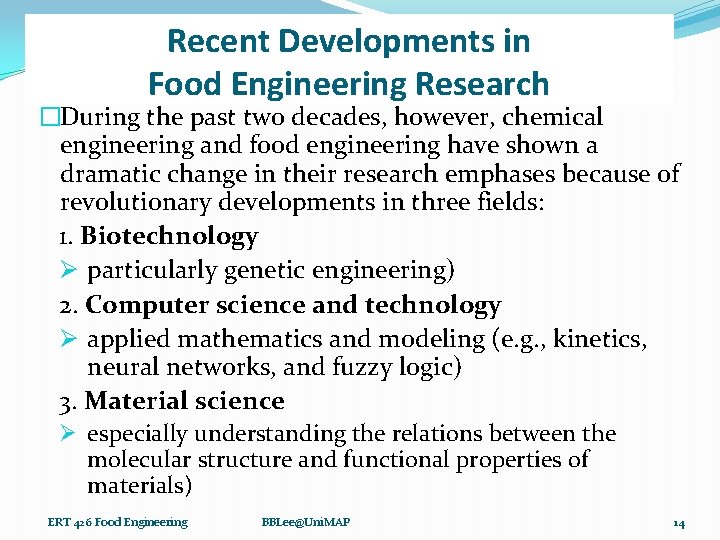 Recent Developments in Food Engineering Research

□During the past two decades, however, chemical engineering and food engineering have shown a dramatic change in their research emphases because of revolutionary developments in three fields:

1. Biotechnology

➢ particularly genetic engineering)

2. Computer science and technology

➢ applied mathematics and modeling (e.g., kinetics, neural networks, and fuzzy logic)

3. Material science

➢ especially understanding the relations between the molecular structure and functional properties of materials)

ERT 426 Food Engineering

BBLee@UniMAP

14